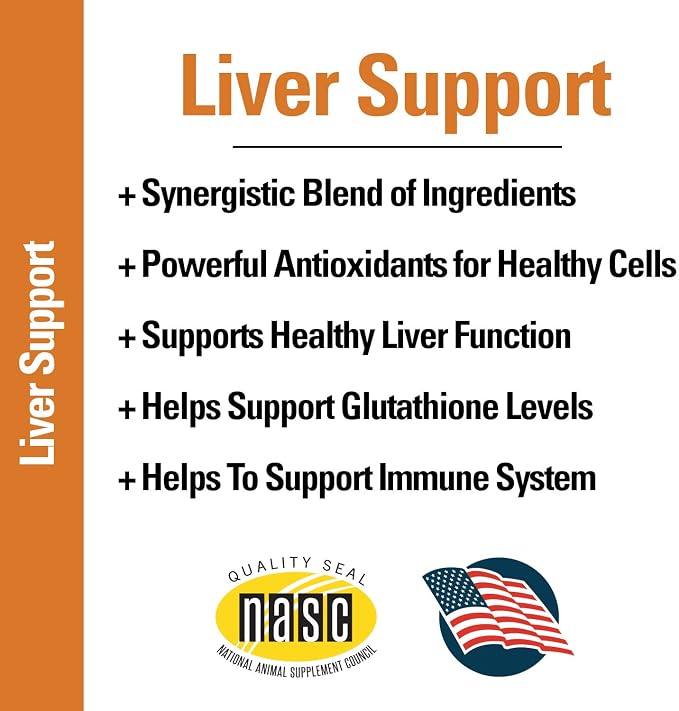 Liver Support

Liver Support

+ Synergistic Blend of Ingredients

+ Powerful Antioxidants for Healthy Cells

+ Supports Healthy Liver Function

+ Helps Support Glutathione Levels

+ Helps To Support Immune System

QUALITY SEAL
nasc
NATIONAL ANIMAL SUPPLEMENT COUNCIL